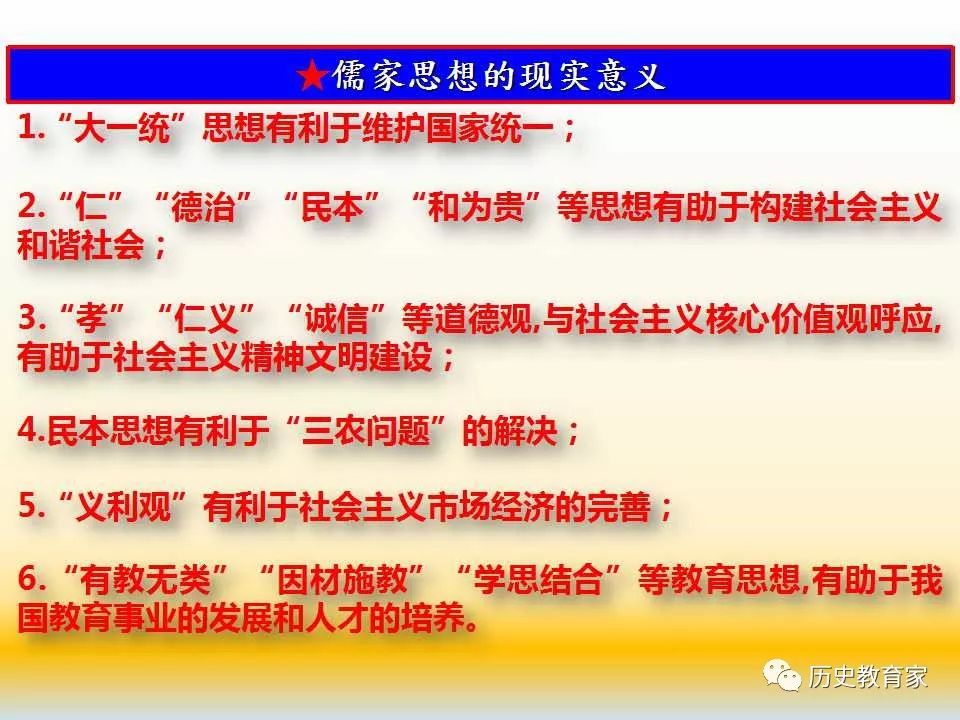 ★儒家思想的现实意义

1.“大一统”思想有利于维护国家统一；

2.“仁”“德治”“民本”“和为贵”等思想有助于构建社会主义和谐社会；

3.“孝”“仁义”“诚信”等道德观,与社会主义核心价值观呼应,有助于社会主义精神文明建设；

4.民本思想有利于“三农问题”的解决；

5.“义利观”有利于社会主义市场经济的完善；

6.“有教无类”“因材施教”“学思结合”等教育思想,有助于我国教育事业的发展和人才的培养。

历史教育家